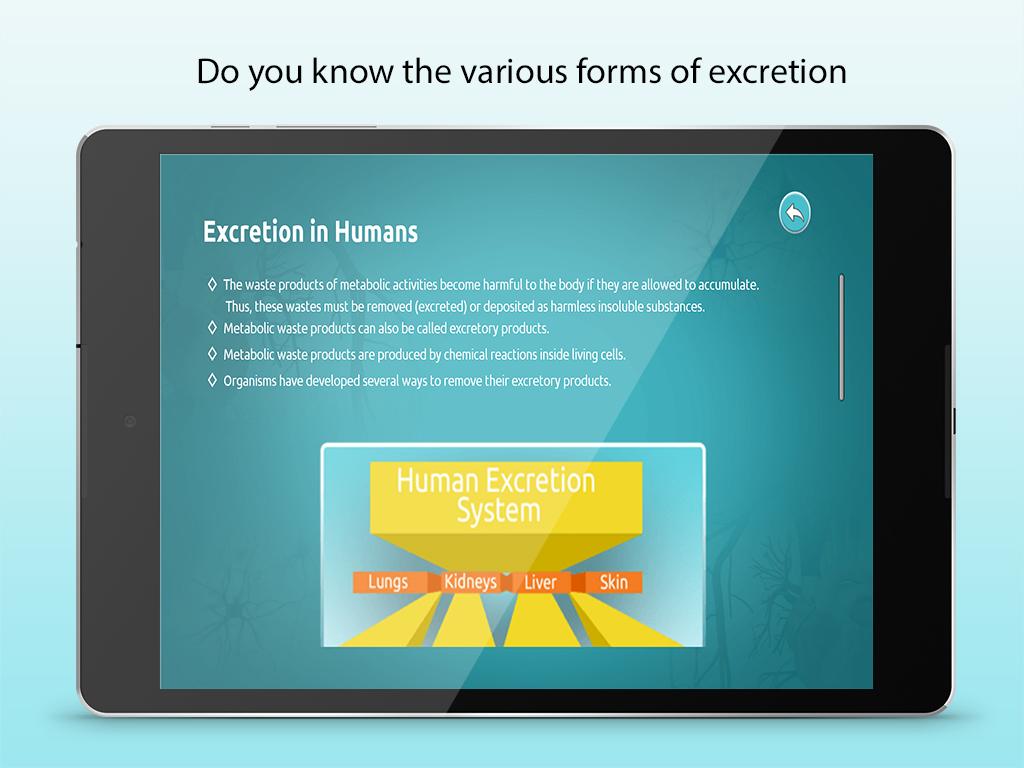 Do you know the various forms of excretion

Excretion in Humans

◊ The waste products of metabolic activities become harmful to the body if they are allowed to accumulate. Thus, these wastes must be removed (excreted) or deposited as harmless insoluble substances.
◊ Metabolic waste products can also be called excretory products.
◊ Metabolic waste products are produced by chemical reactions inside living cells.
◊ Organisms have developed several ways to remove their excretory products.

Human Excretion System

Lungs Kidneys Liver Skin